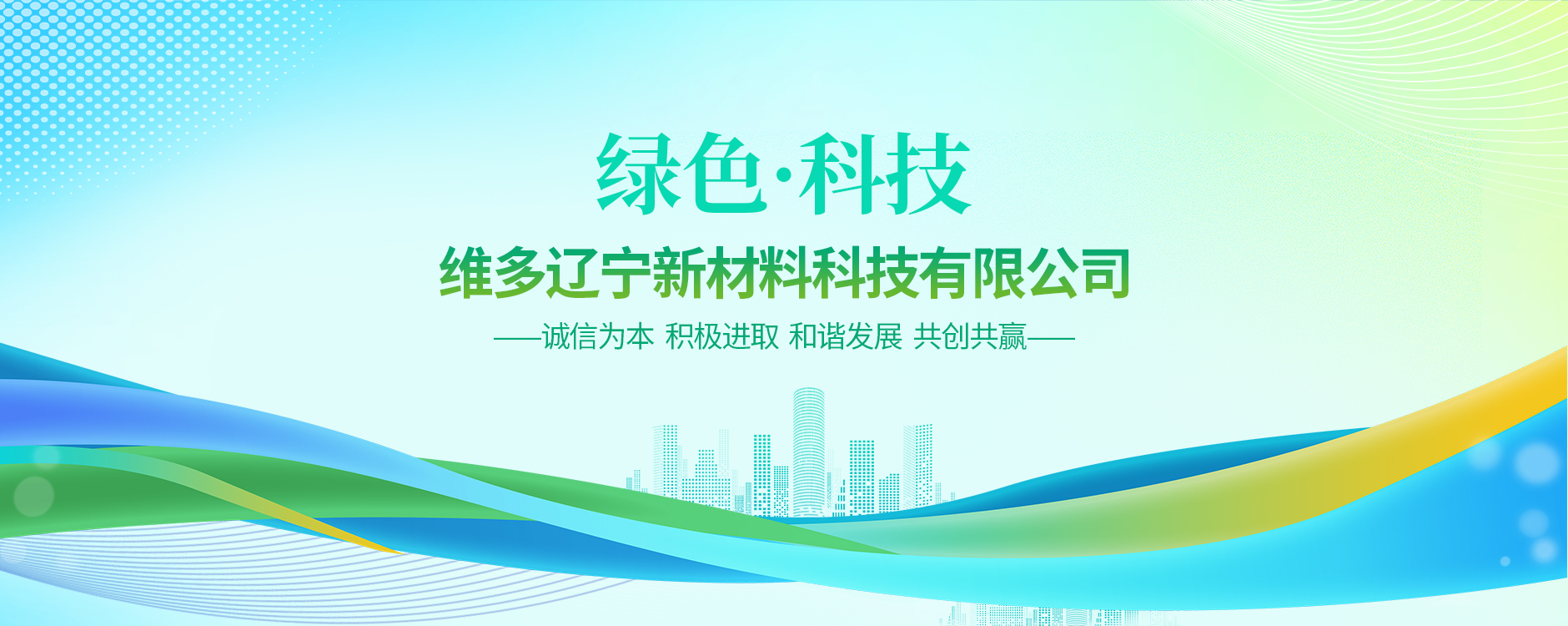 绿色·科技

维多辽宁新材料科技有限公司

——诚信为本 积极进取 和谐发展 共创共赢——